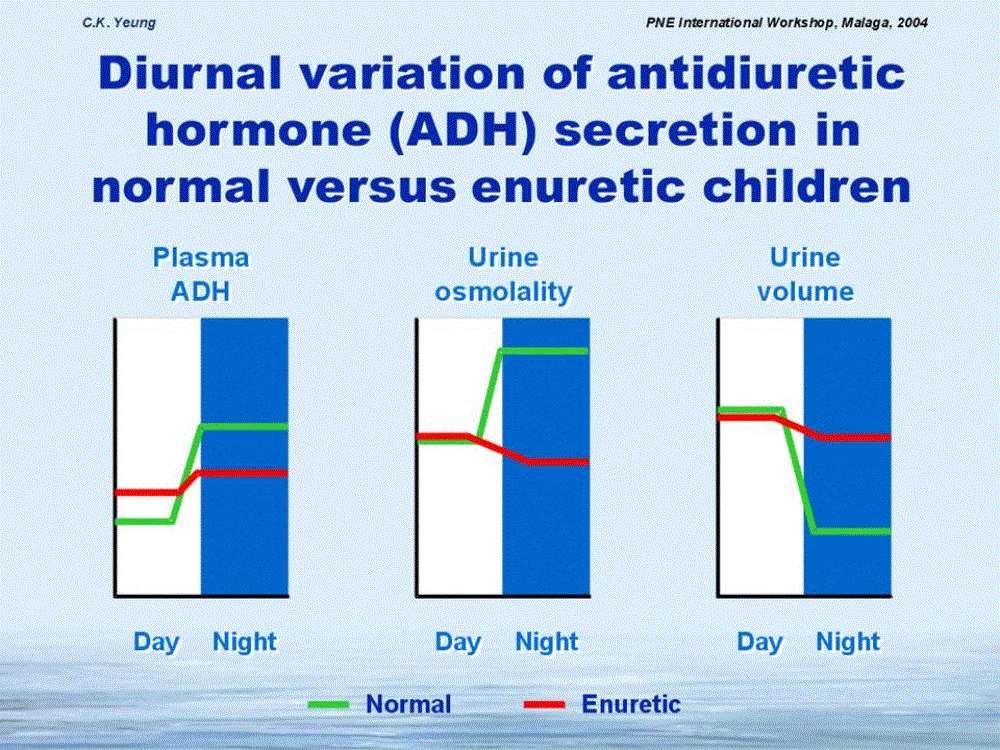 C.K. Yeung

PNE International Workshop, Malaga, 2004

Diurnal variation of antidiuretic hormone (ADH) secretion in normal versus enuretic children

Plasma ADH

Day Night

Urine osmolality

Day Night

Urine volume

Day Night

Normal Enuretic